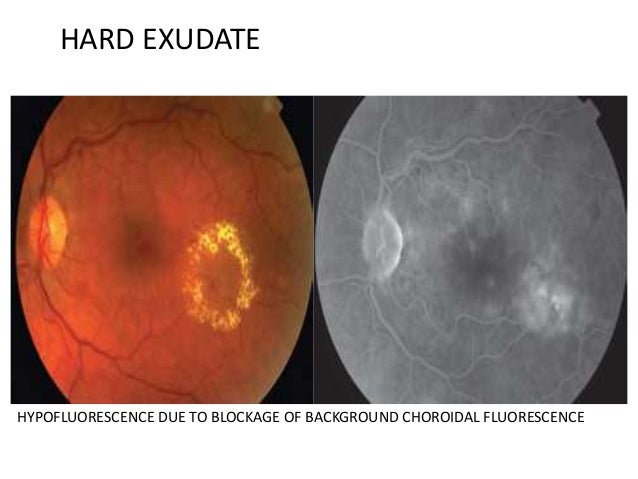 HARD EXUDATE

HYPOFLUORESCENCE DUE TO BLOCKAGE OF BACKGROUND CHOROIDAL FLUORESCENCE